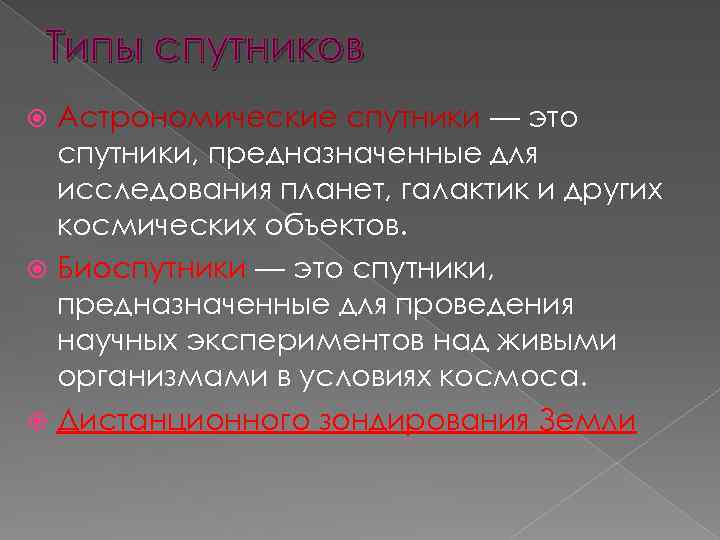 Типы спутников

Астрономические спутники — это спутники, предназначенные для исследования планет, галактик и других космических объектов.

Биоспутники — это спутники, предназначенные для проведения научных экспериментов над живыми организмами в условиях космоса.

Дистанционного зондирования Земли